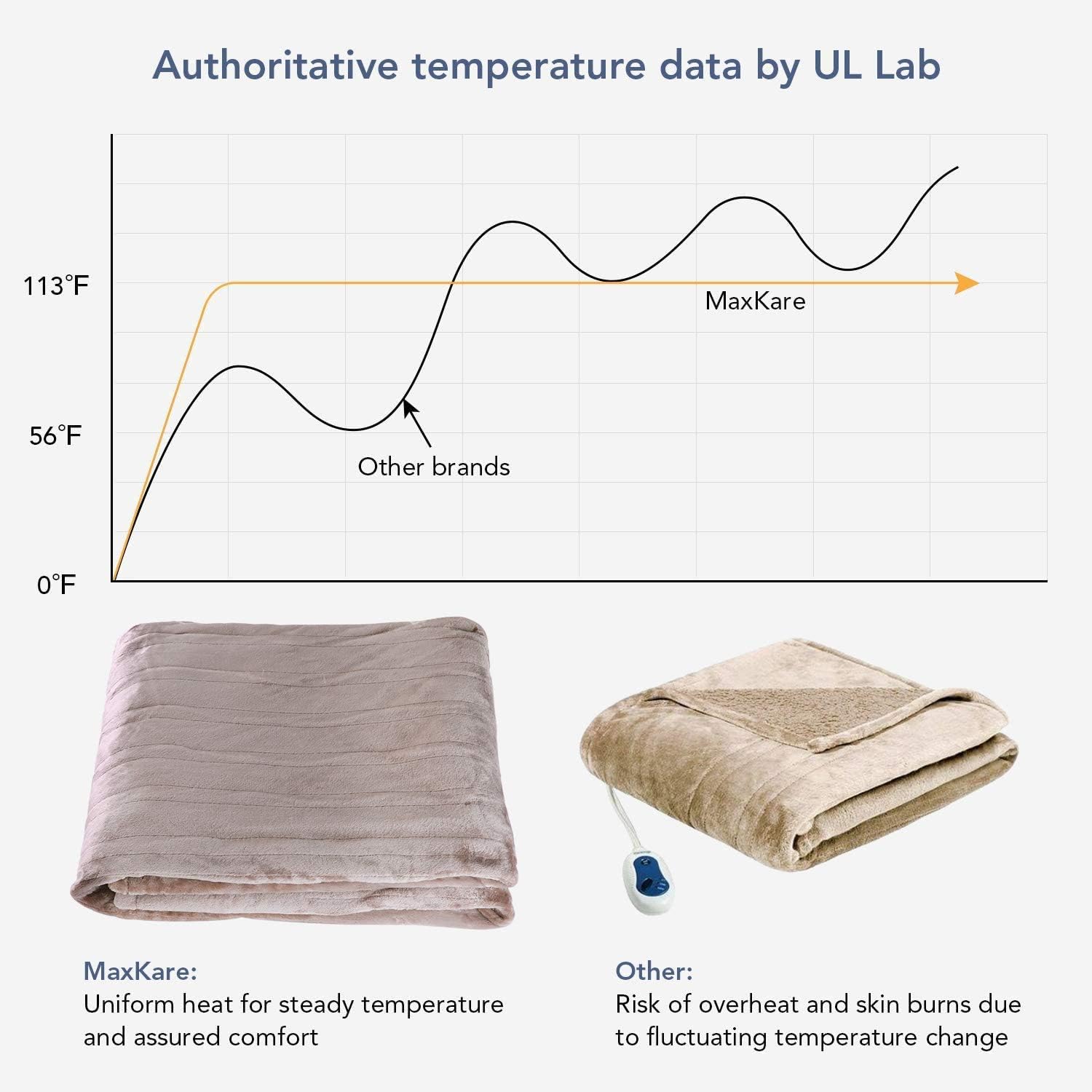 Authoritative temperature data by UL Lab

113°F

56°F

0°F

MaxKare

Other brands

MaxKare:
Uniform heat for steady temperature and assured comfort

Other:
Risk of overheat and skin burns due to fluctuating temperature change